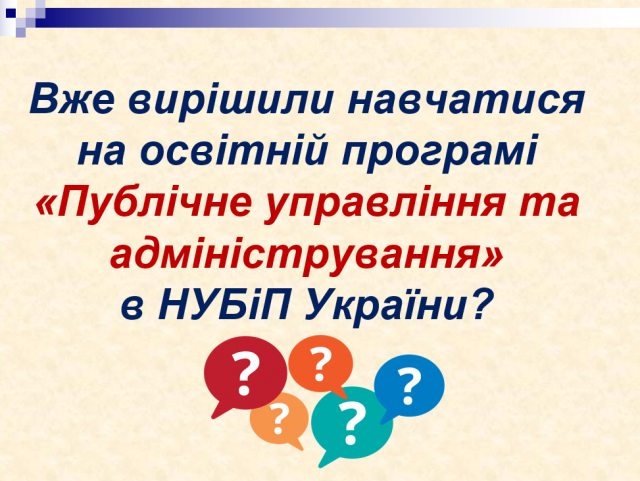 Вже вирішили навчатися на освітній програмі «Публічне управління та адміністрування» в НУБіП України?

?
?
?
?
?